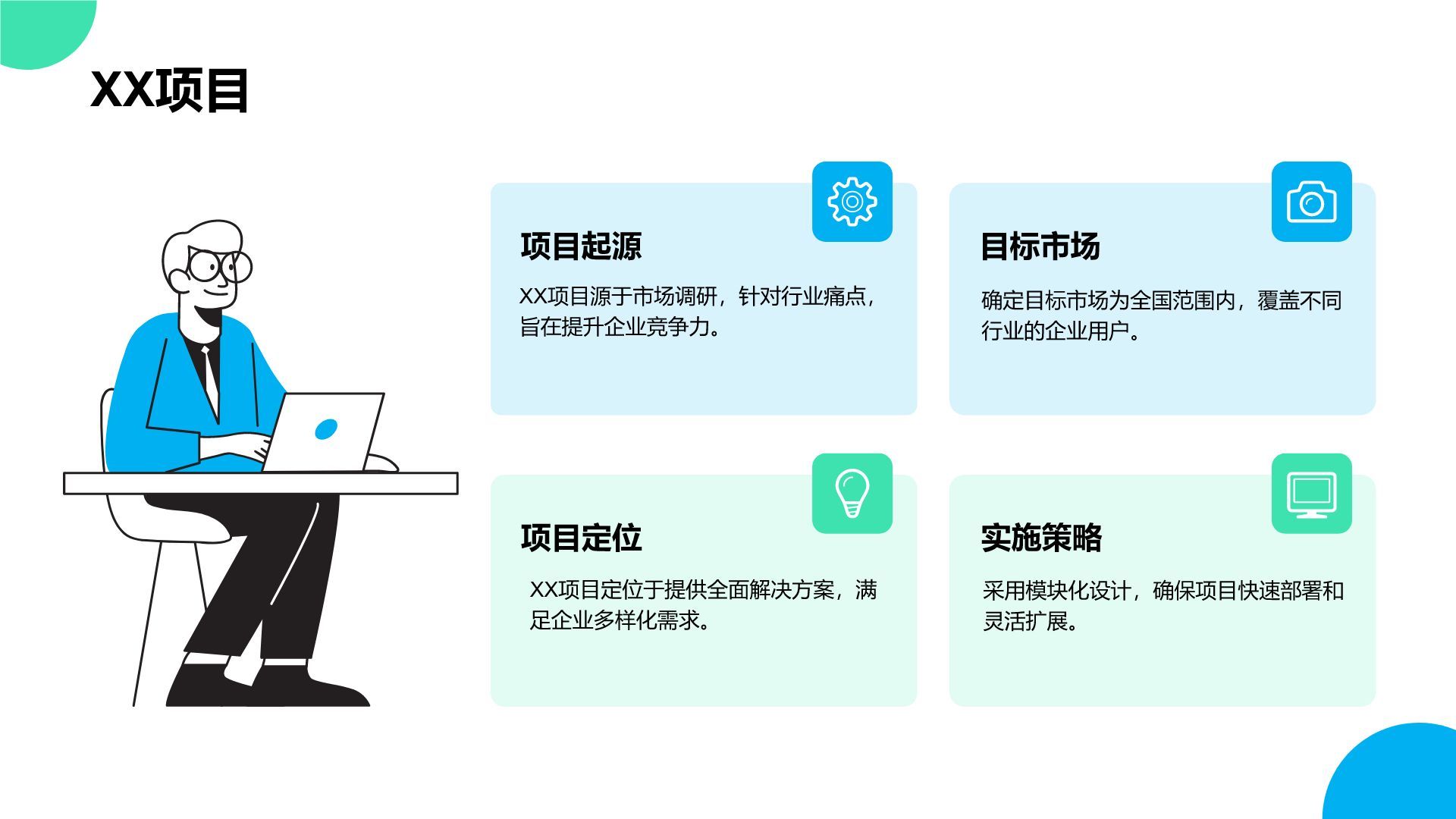 XX项目

项目起源

XX项目源于市场调研，针对行业痛点，旨在提升企业竞争力。

目标市场

确定目标市场为全国范围内，覆盖不同行业的企业用户。

项目定位

XX项目定位于提供全面解决方案，满足企业多样化需求。

实施策略

采用模块化设计，确保项目快速部署和灵活扩展。